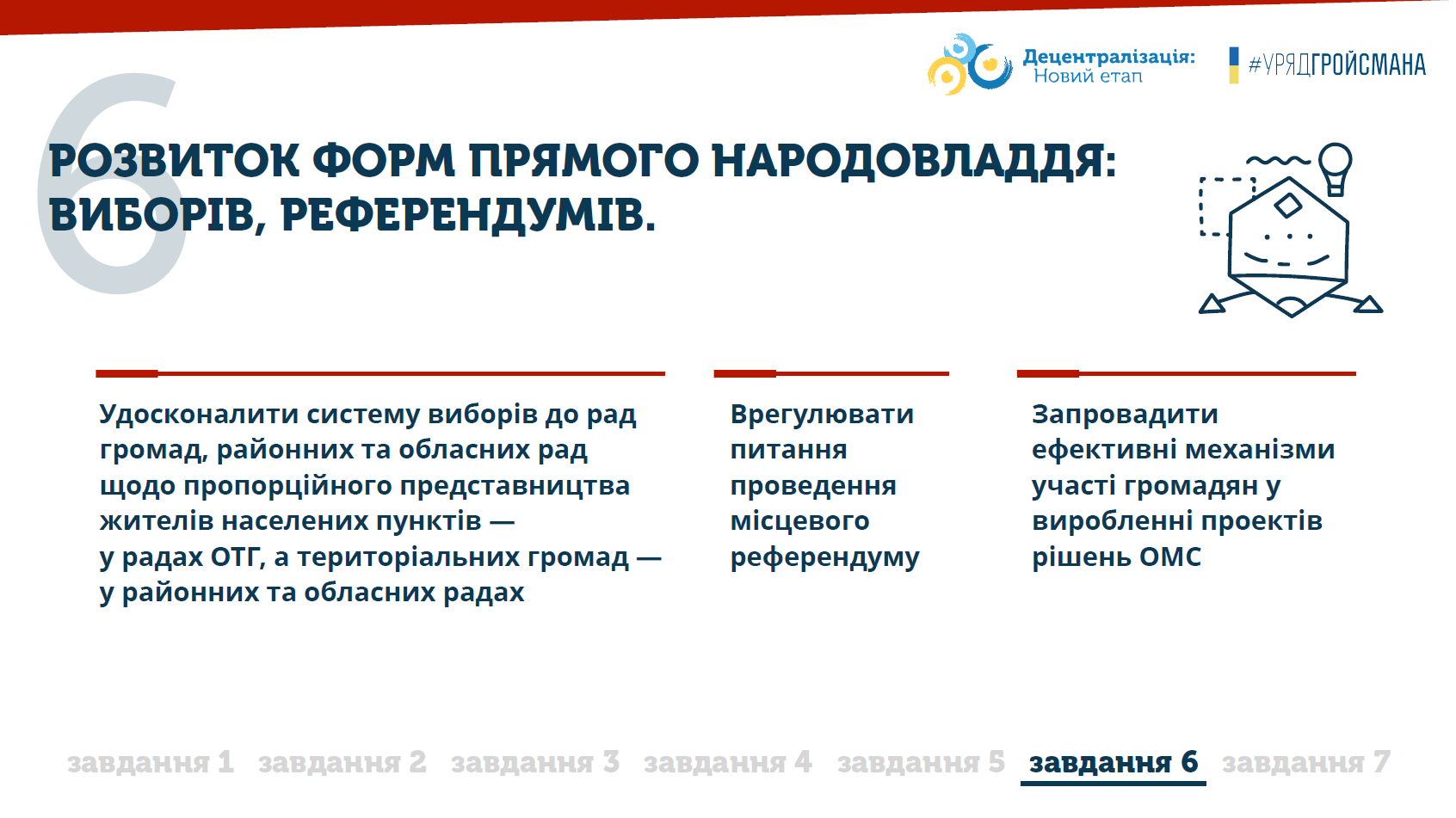 Децентралізація:
Новий етап

#УРЯДГРОЙСМАНА

6

РОЗВИТОК ФОРМ ПРЯМОГО НАРОДОВЛАДДЯ: ВИБОРІВ, РЕФЕРЕНДУМІВ.

Удосконалити систему виборів до рад громад, районних та обласних рад щодо пропорційного представництва жителів населених пунктів — у радах ОТГ, а територіальних громад — у районних та обласних радах

Врегулювати питання проведення місцевого референдуму

Запровадити ефективні механізми участі громадян у виробленні проектів рішень ОМС

завдання 1 завдання 2 завдання 3 завдання 4 завдання 5 завдання 6 завдання 7